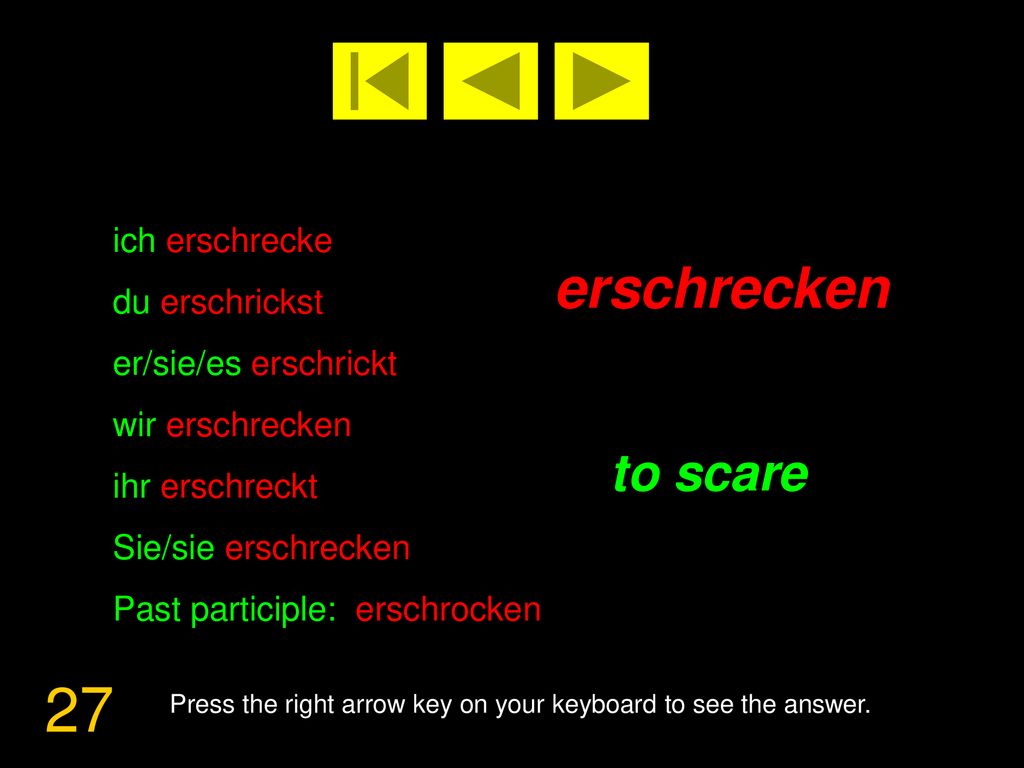 ich erschrecke
du erschrickst
er/sie/es erschrickt
wir erschrecken
ihr erschreckt
Sie/sie erschrecken
Past participle: erschrocken

erschrecken

to scare

27

Press the right arrow key on your keyboard to see the answer.